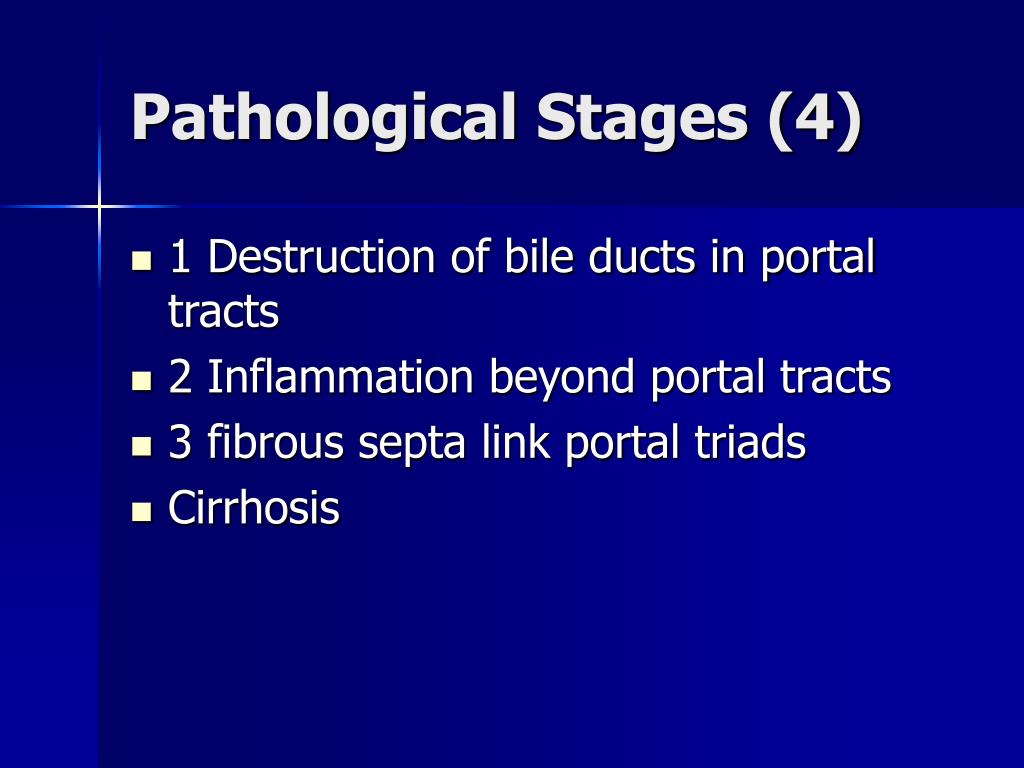 Pathological Stages (4)

- 1 Destruction of bile ducts in portal tracts
- 2 Inflammation beyond portal tracts
- 3 fibrous septa link portal triads
- Cirrhosis